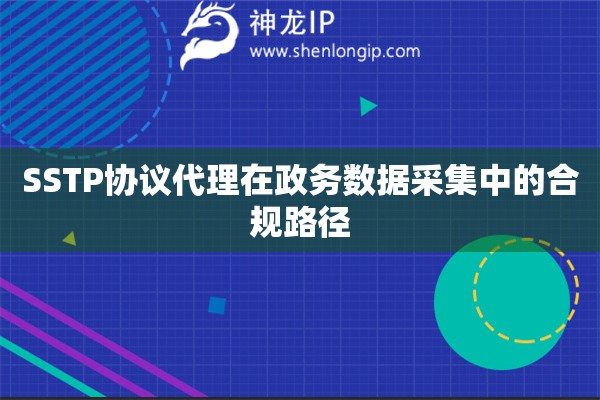 神龙IP
www.shenlongip.com

SSTP协议代理在政务数据采集中的合规路径